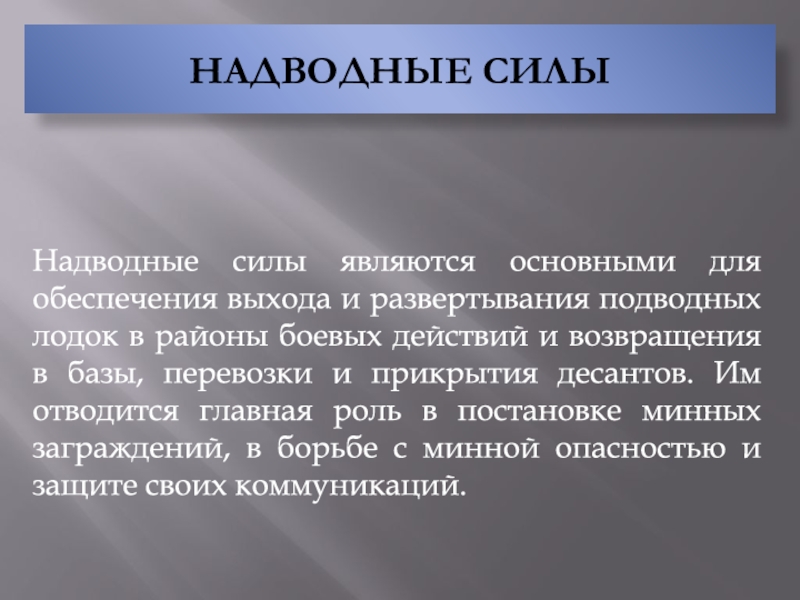 НАДВОДНЫЕ СИЛЫ

Надводные силы являются основными для обеспечения выхода и развертывания подводных лодок в районы боевых действий и возвращения в базы, перевозки и прикрытия десантов. Им отводится главная роль в постановке минных заграждений, в борьбе с минной опасностью и защите своих коммуникаций.